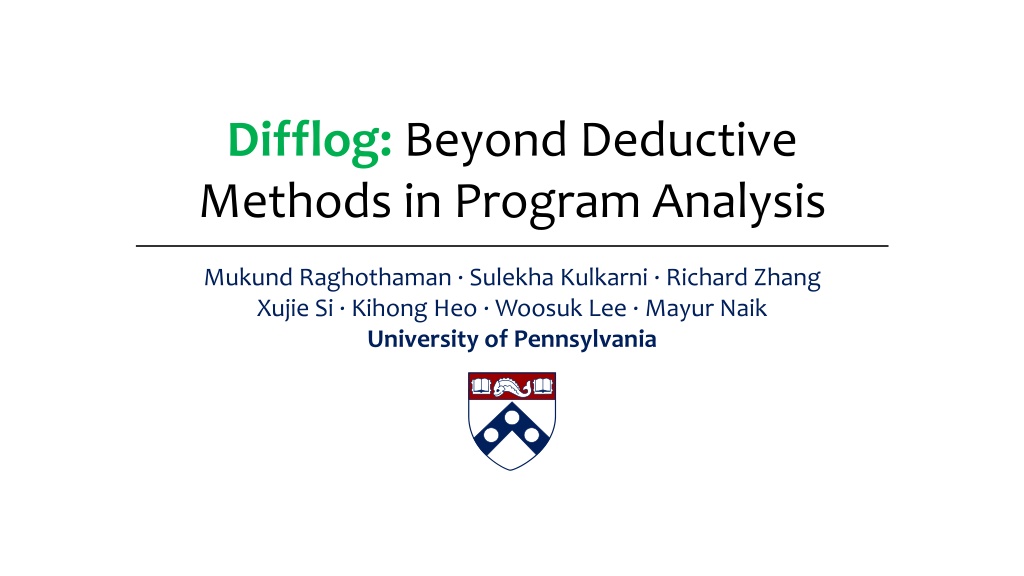 Difflog: Beyond Deductive Methods in Program Analysis

Mukund Raghothaman · Sulekha Kulkarni · Richard Zhang
Xujie Si · Kihong Heo · Woosuk Lee · Mayur Naik
University of Pennsylvania